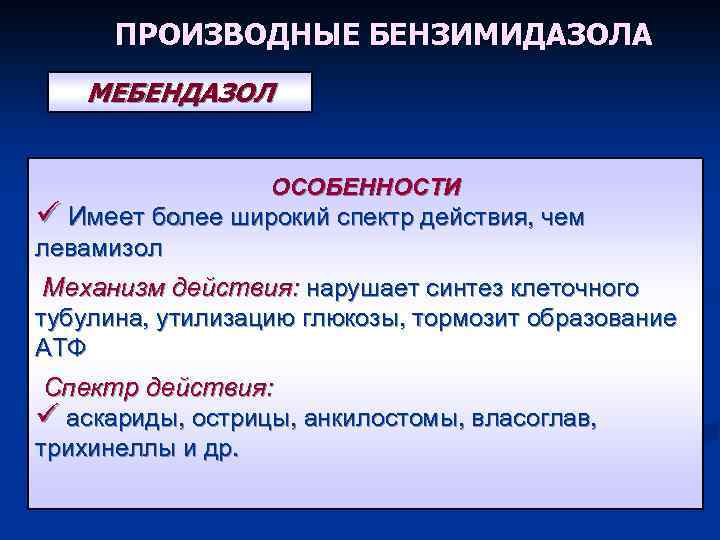 ПРОИЗВОДНЫЕ БЕНЗИМИДАЗОЛА

МЕБЕНДАЗОЛ

ОСОБЕННОСТИ

✓ Имеет более широкий спектр действия, чем левамизол

Механизм действия: нарушает синтез клеточного тубулина, утилизацию глюкозы, тормозит образование АТФ

Спектр действия:

✓ аскариды, острицы, анкилостомы, власоглав, трихинеллы и др.